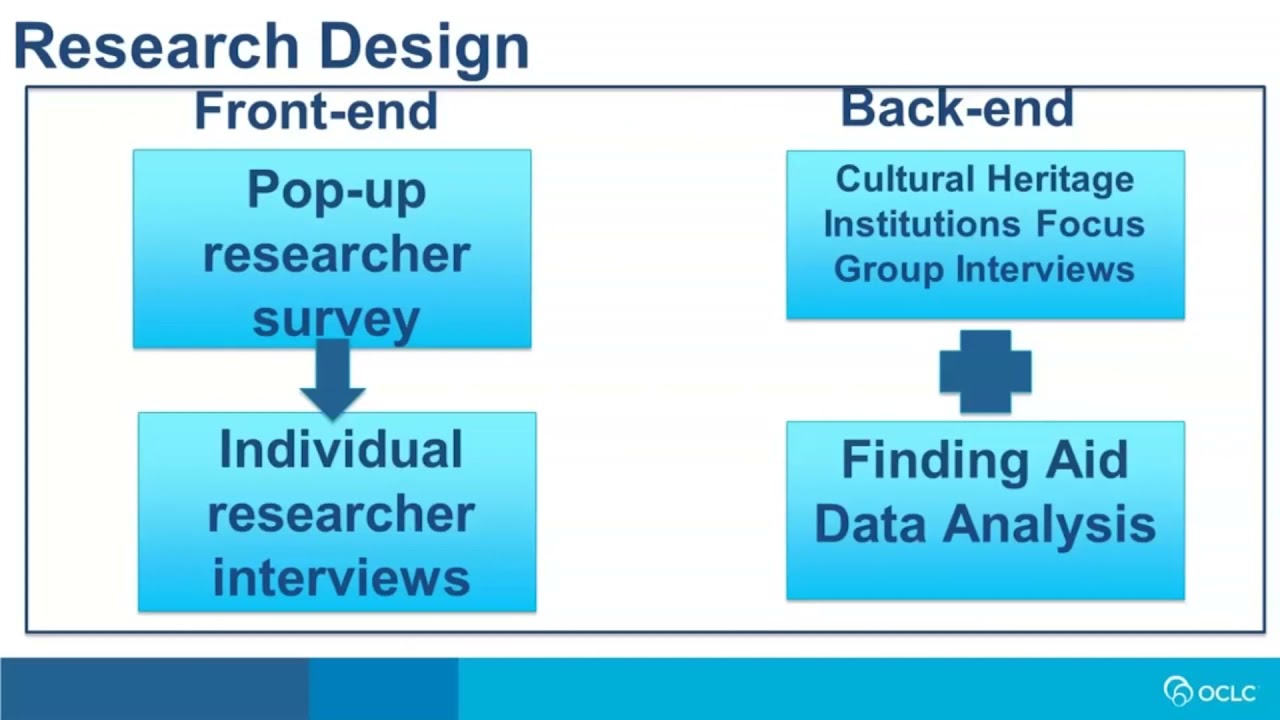 Research Design

Front-end

Pop-up researcher survey

Individual researcher interviews

Back-end

Cultural Heritage Institutions Focus Group Interviews

Finding Aid Data Analysis

OCLC